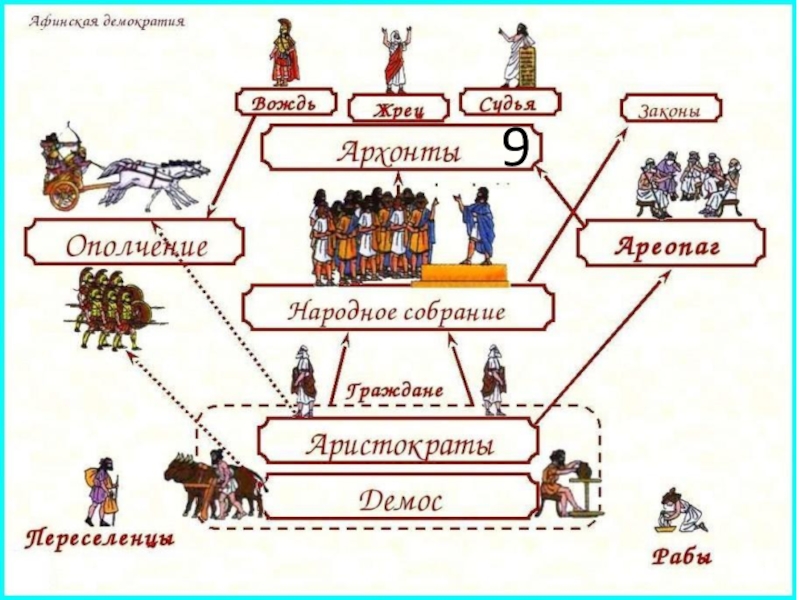 Афинская демократия

Вождь

Жрец

Судья

Законы

Архонты

9

Ополчение

Ареопаг

Народное собрание

Граждане

Аристократы

Демос

Переселенцы

Рабы